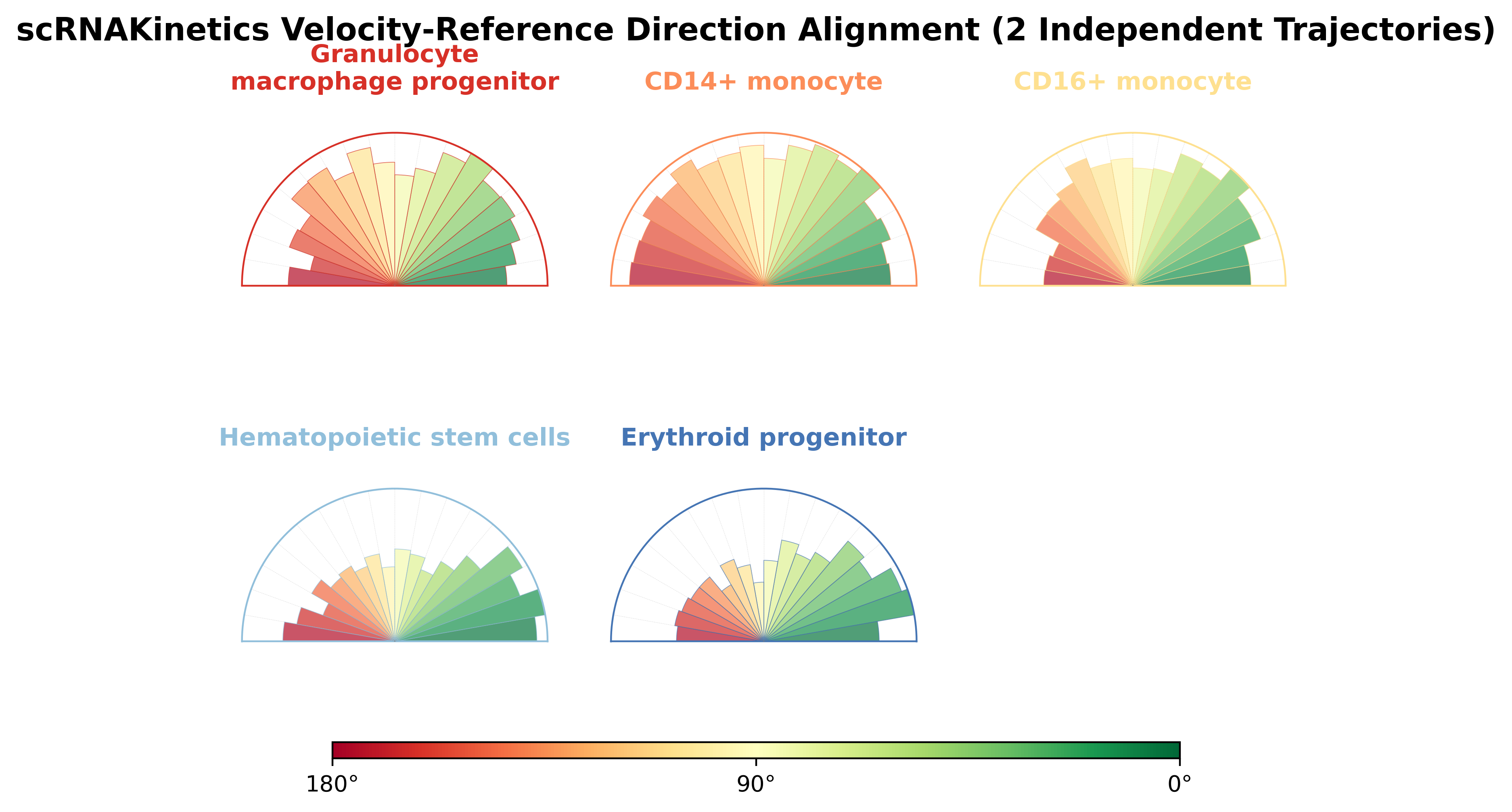 scRNAKinetics Velocity-Reference Direction Alignment (2 Independent Trajectories)

Granulocyte macrophage progenitor

CD14+ monocyte

CD16+ monocyte

Hematopoietic stem cells

Erythroid progenitor

180°

90°

0°